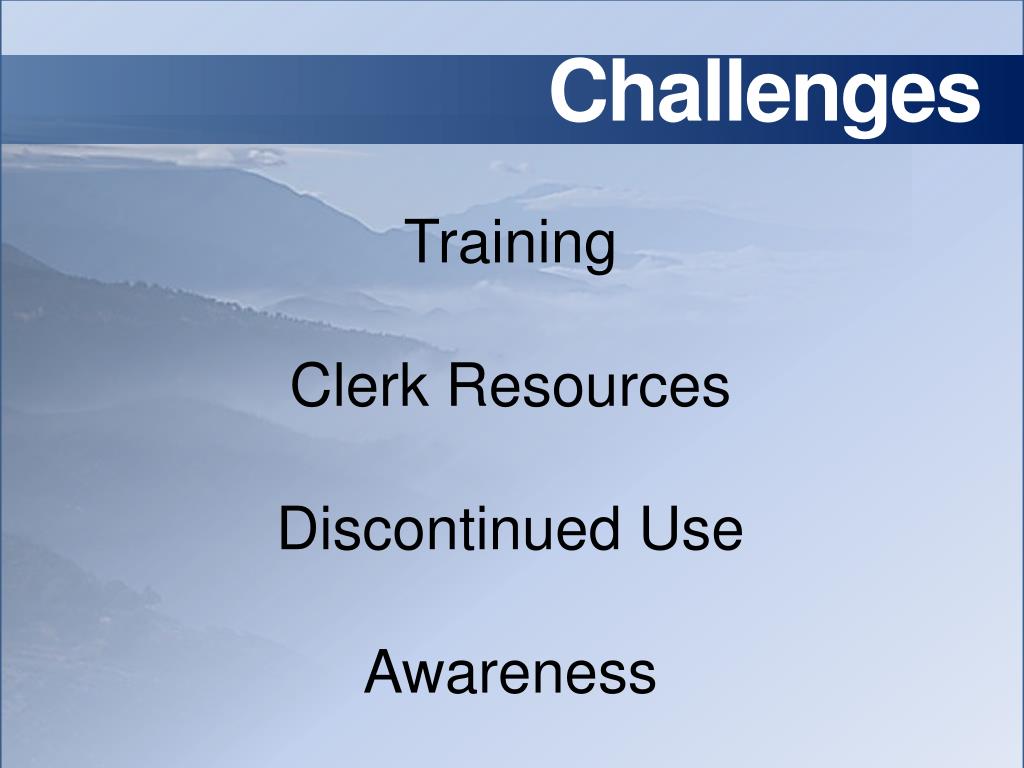 Challenges

Training

Clerk Resources

Discontinued Use

Awareness